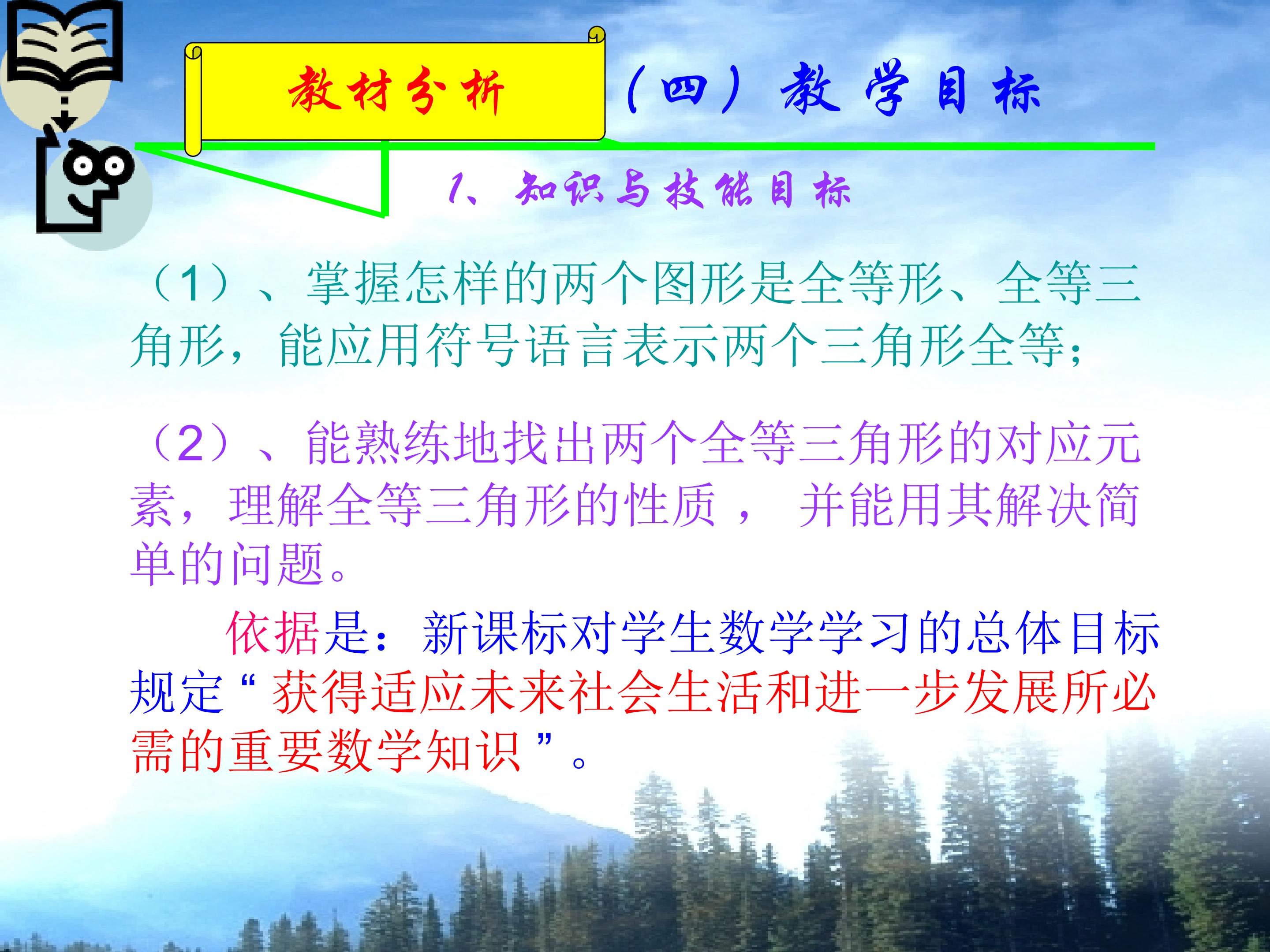 教材分析

（四）教学目标

1、知识与技能目标

（1）、掌握怎样的两个图形是全等形、全等三角形，能应用符号语言表示两个三角形全等；

（2）、能熟练地找出两个全等三角形的对应元素，理解全等三角形的性质，并能用其解决简单的问题。

依据是：新课标对学生数学学习的总体目标规定“获得适应未来社会生活和进一步发展所必需的重要数学知识”。